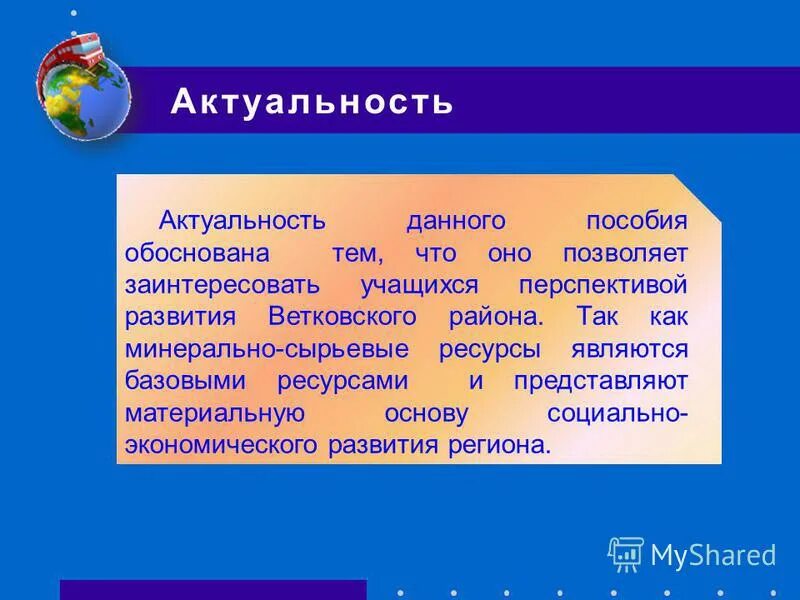 Актуальность

Актуальность данного пособия обоснована тем, что оно позволяет заинтересовать учащихся перспективой развития Ветковского района. Так как минерально-сырьевые ресурсы являются базовыми ресурсами и представляют материальную основу социально-экономического развития региона.

MyShared